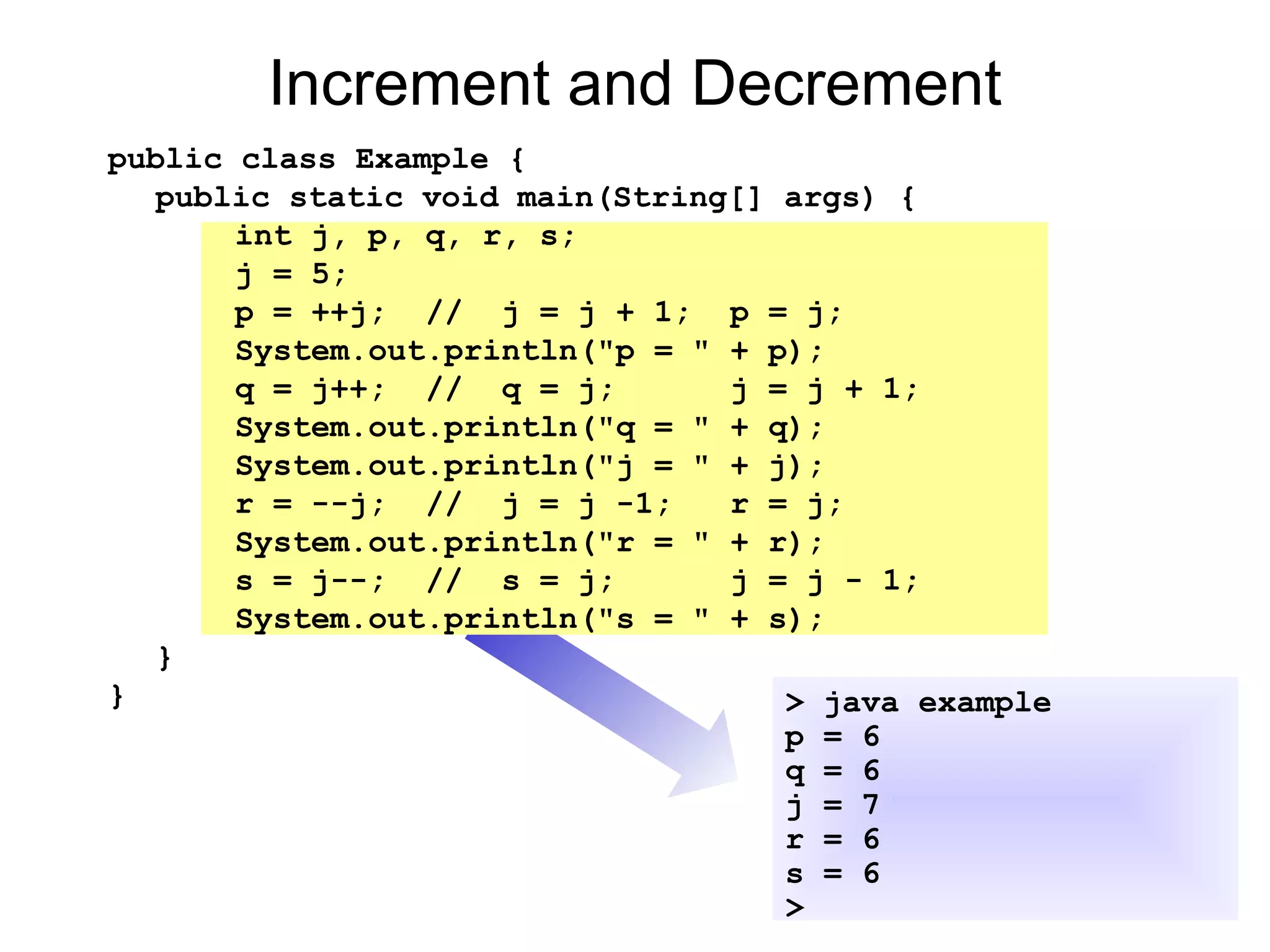 Increment and Decrement

public class Example {
   public static void main(String[] args) {
      int j, p, q, r, s;
      j = 5;
      p = ++j;  //  j = j + 1;  p = j;
      System.out.println("p = " + p);
      q = j++;  //  q = j;      j = j + 1;
      System.out.println("q = " + q);
      System.out.println("j = " + j);
      r = --j;  //  j = j -1;   r = j;
      System.out.println("r = " + r);
      s = j--;  //  s = j;      j = j - 1;
      System.out.println("s = " + s);
   }
}

> java example
p = 6
q = 6
j = 7
r = 6
s = 6
>